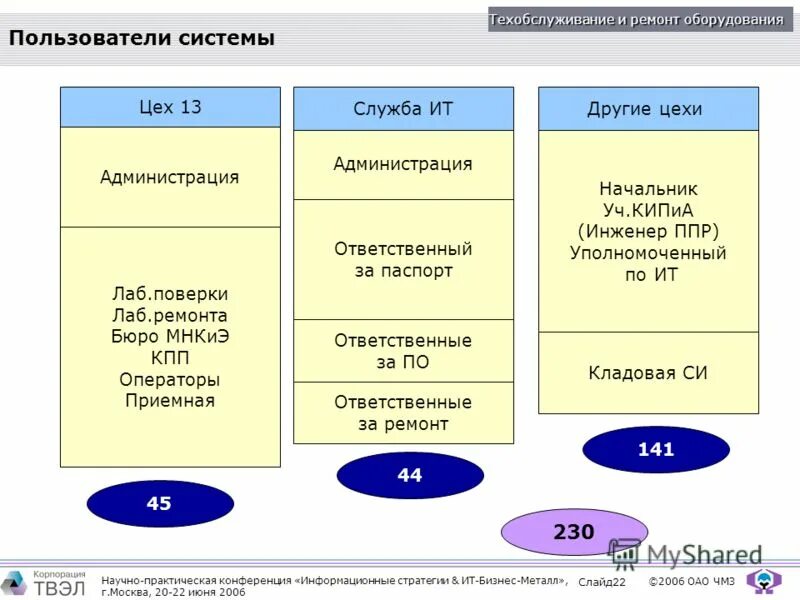 Техобслуживание и ремонт оборудования

Пользователи системы

Цех 13

Администрация

Лаб.поверки
Лаб.ремонта
Бюро МНКиЭ
КПП
Операторы
Приемная

45

Служба ИТ

Администрация

Ответственный за паспорт

Ответственные за ПО

Ответственные за ремонт

44

Другие цехи

Начальник
Уч.КИПиА
(Инженер ППР)
Уполномоченный
по ИТ

Кладовая СИ

141

230

MyShared

Корпорация ТВЭЛ

Научно-практическая конференция «Информационные стратегии & ИТ-Бизнес-Металл», г.Москва, 20-22 июня 2006

Слайд22

©2006 ОАО ЧМЗ